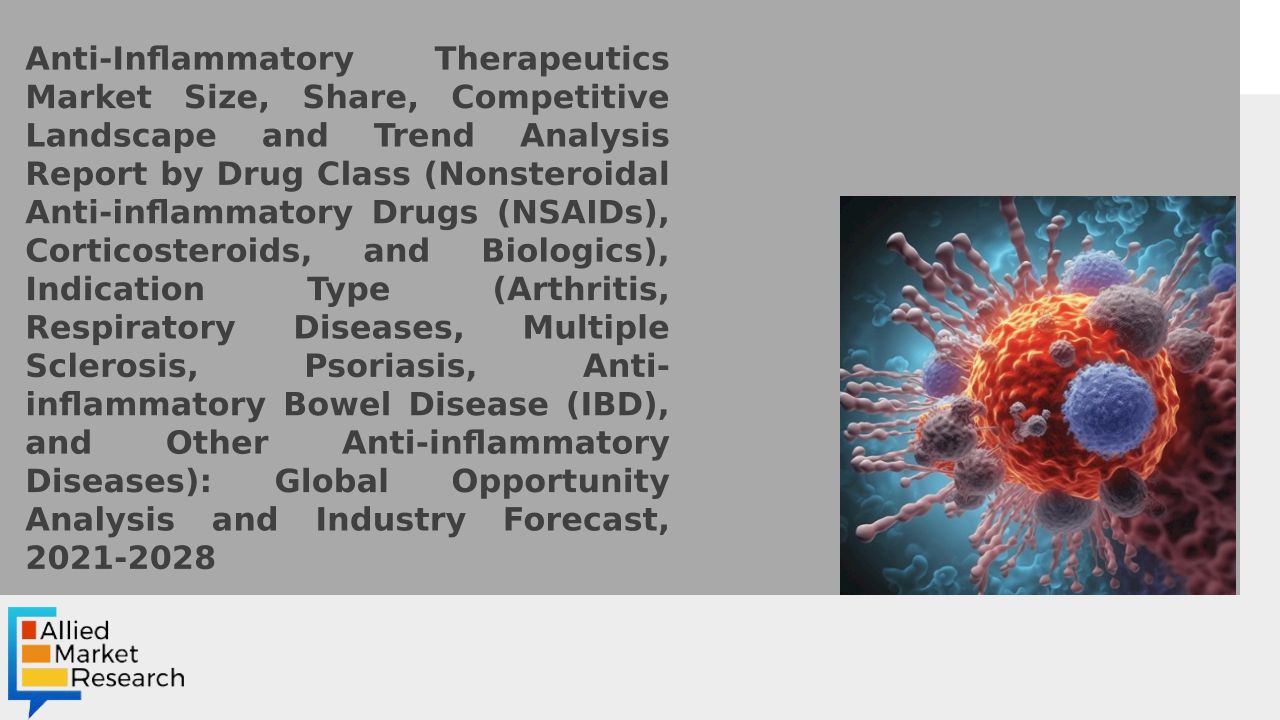 Anti-Inflammatory Therapeutics Market Size, Share, Competitive Landscape and Trend Analysis Report by Drug Class (Nonsteroidal Anti-inflammatory Drugs (NSAIDs), Corticosteroids, and Biologics), Indication Type (Arthritis, Respiratory Diseases, Multiple Sclerosis, Psoriasis, Anti-inflammatory Bowel Disease (IBD), and Other Anti-inflammatory Diseases): Global Opportunity Analysis and Industry Forecast, 2021-2028

Allied Market Research